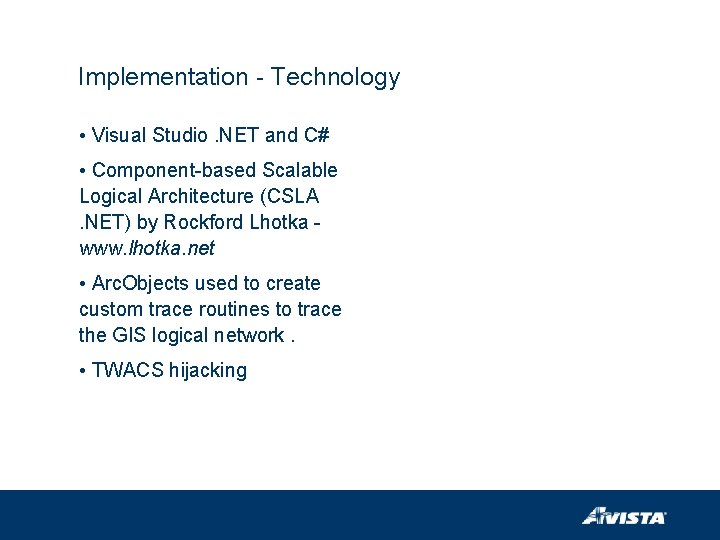 Implementation - Technology

• Visual Studio .NET and C#

• Component-based Scalable Logical Architecture (CSLA .NET) by Rockford Lhotka - www.lhotka.net

• ArcObjects used to create custom trace routines to trace the GIS logical network .

• TWACS hijacking

AVISTA